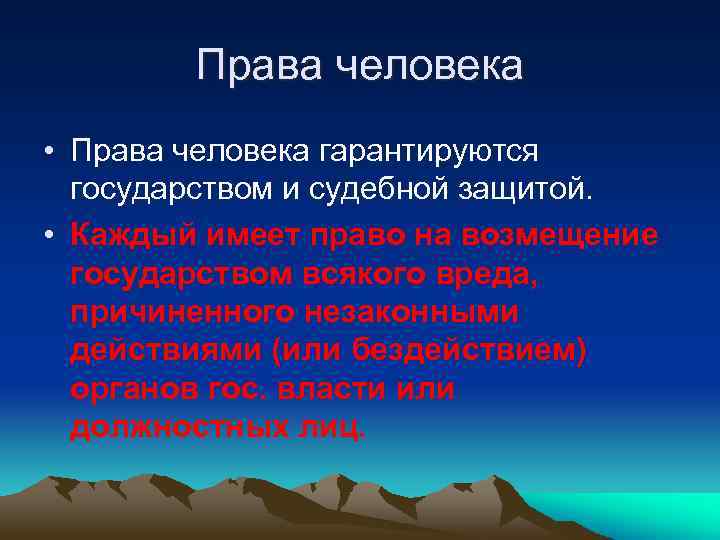 Права человека

• Права человека гарантируются государством и судебной защитой.

• Каждый имеет право на возмещение государством всякого вреда, причиненного незаконными действиями (или бездействием) органов гос. власти или должностных лиц.